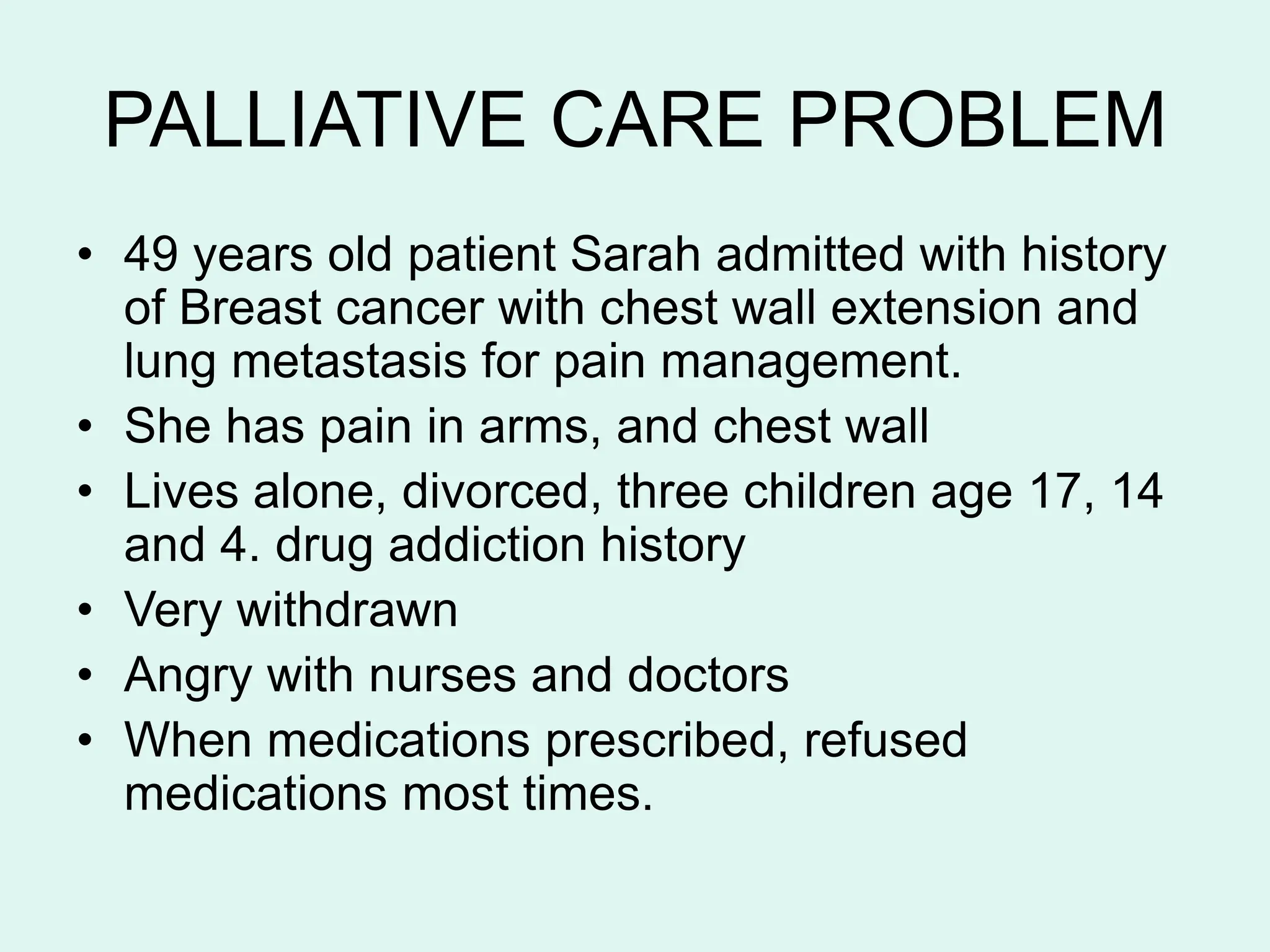 PALLIATIVE CARE PROBLEM

• 49 years old patient Sarah admitted with history of Breast cancer with chest wall extension and lung metastasis for pain management.
• She has pain in arms, and chest wall
• Lives alone, divorced, three children age 17, 14 and 4. drug addiction history
• Very withdrawn
• Angry with nurses and doctors
• When medications prescribed, refused medications most times.